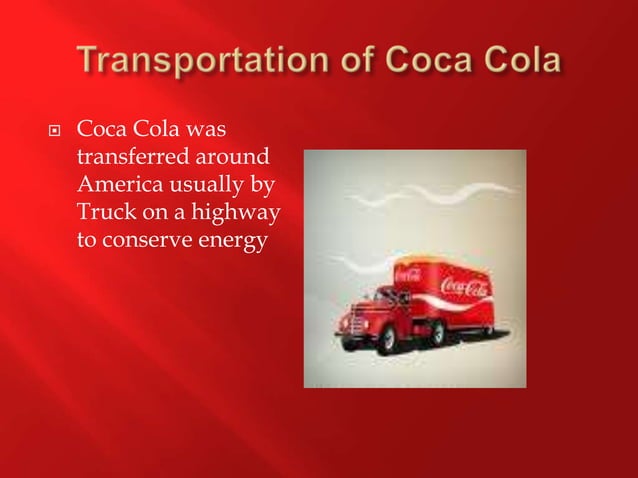 Transportation of Coca Cola

Coca Cola was transferred around America usually by Truck on a highway to conserve energy

Coca-Cola

Coca-Cola